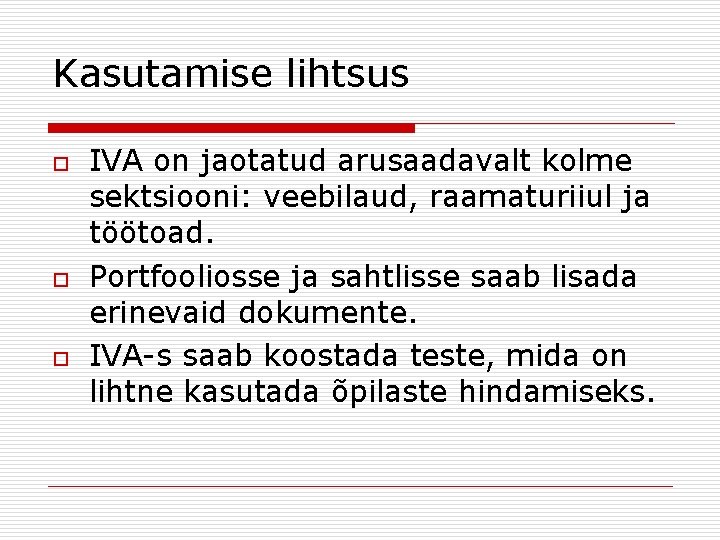 Kasutamise lihtsus

IVA on jaotatud arusaadavalt kolme sektsiooni: veebilaud, raamaturiiul ja töötoad.

Portfooliosse ja sahtlisse saab lisada erinevaid dokumente.

IVA-s saab koostada teste, mida on lihtne kasutada õpilaste hindamiseks.